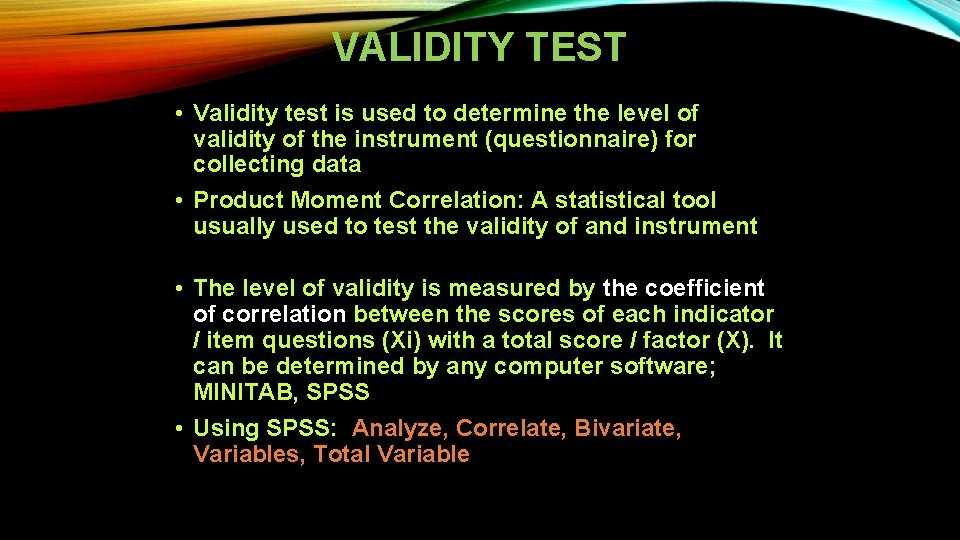 VALIDITY TEST

• Validity test is used to determine the level of validity of the instrument (questionnaire) for collecting data

• Product Moment Correlation: A statistical tool usually used to test the validity of and instrument

• The level of validity is measured by the coefficient of correlation between the scores of each indicator / item questions (Xi) with a total score / factor (X). It can be determined by any computer software; MINITAB, SPSS

• Using SPSS: Analyze, Correlate, Bivariate, Variables, Total Variable